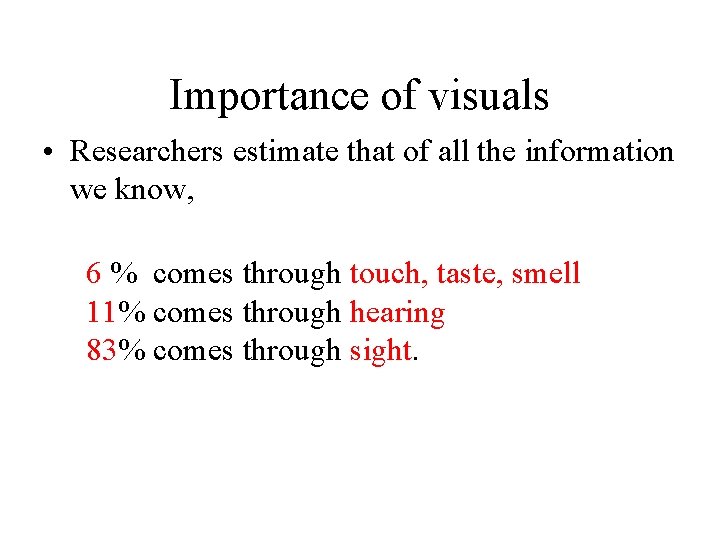 Importance of visuals

• Researchers estimate that of all the information we know,

6 % comes through touch, taste, smell
11% comes through hearing
83% comes through sight.